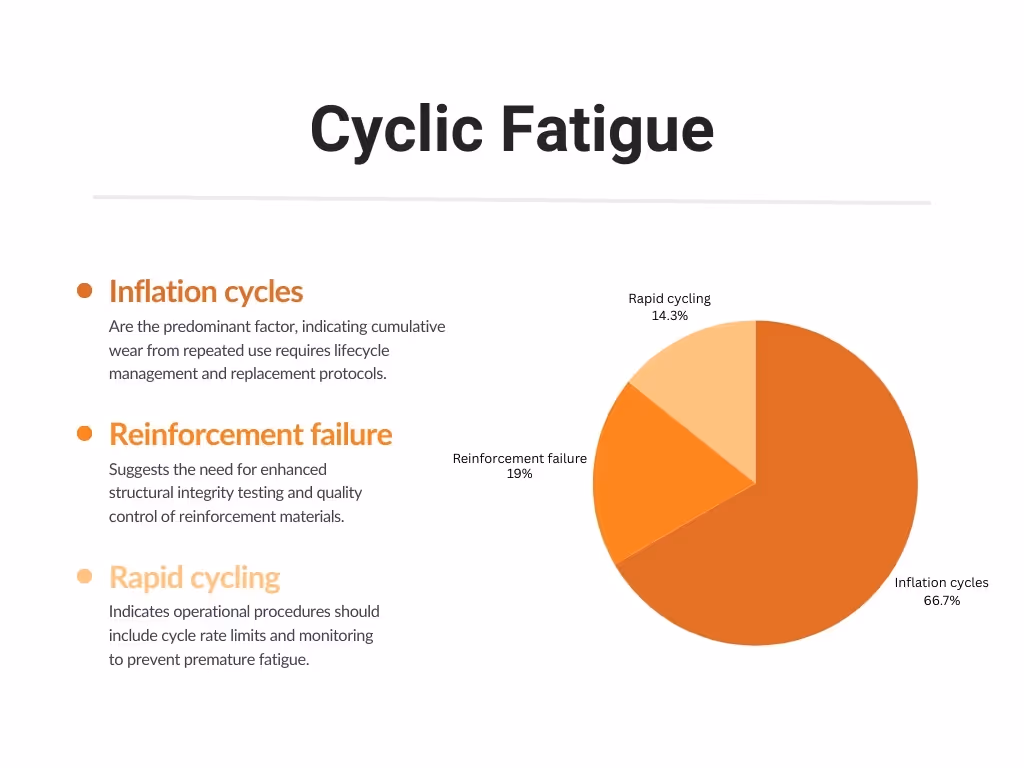 Cyclic Fatigue

Inflation cycles

Are the predominant factor, indicating cumulative wear from repeated use requires lifecycle management and replacement protocols.

Reinforcement failure

Suggests the need for enhanced structural integrity testing and quality control of reinforcement materials.

Rapid cycling

Indicates operational procedures should include cycle rate limits and monitoring to prevent premature fatigue.

Rapid cycling
14.3%

Reinforcement failure
19%

Inflation cycles
66.7%